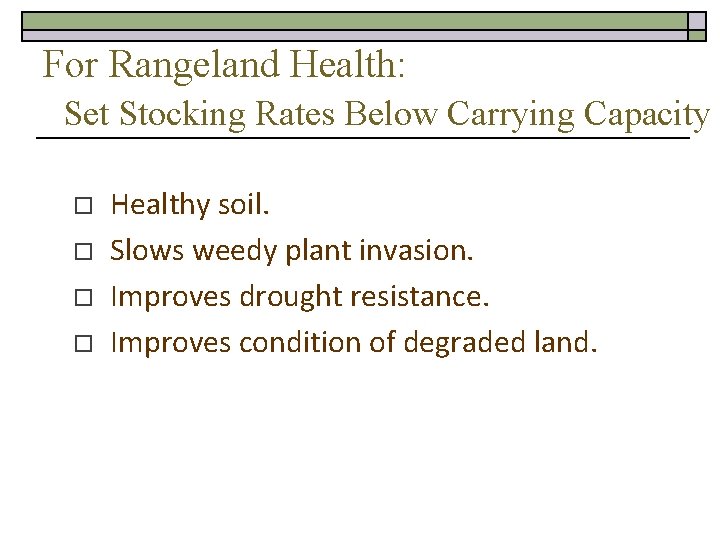 For Rangeland Health:
Set Stocking Rates Below Carrying Capacity

□ Healthy soil.
□ Slows weedy plant invasion.
□ Improves drought resistance.
□ Improves condition of degraded land.